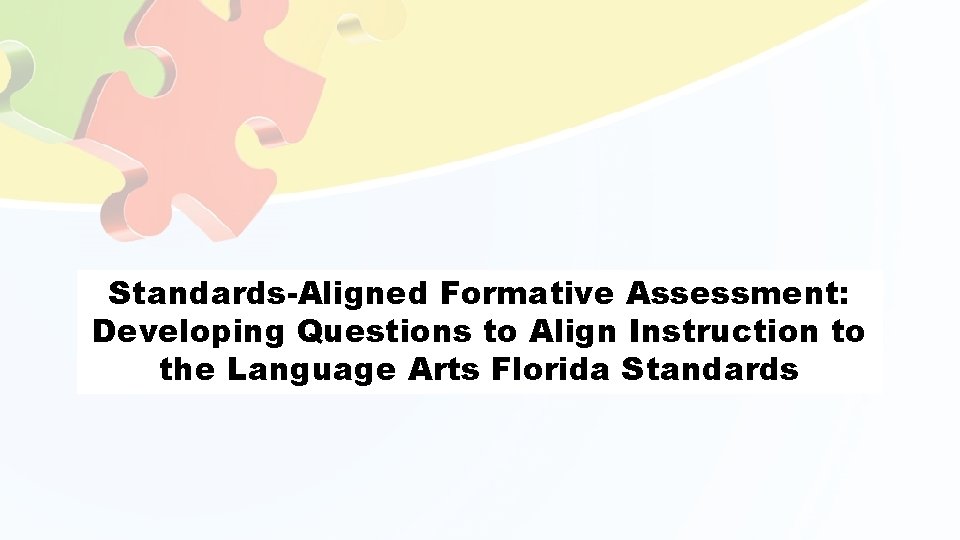 Standards-Aligned Formative Assessment: Developing Questions to Align Instruction to the Language Arts Florida Standards